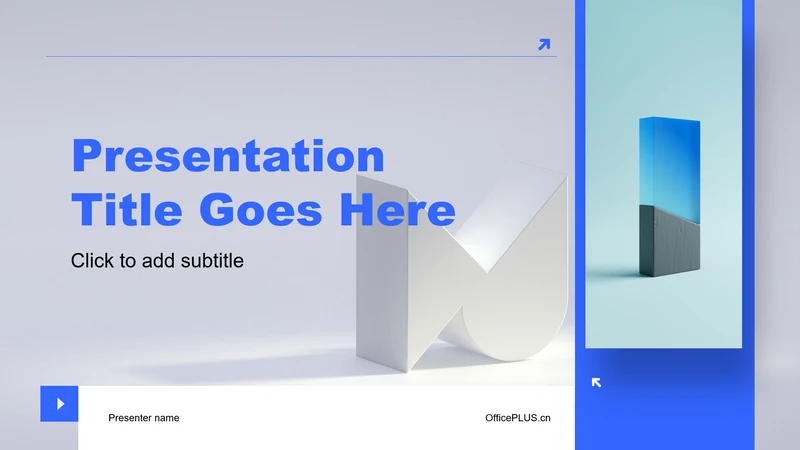 Presentation Title Goes Here

Click to add subtitle

Presenter name

OfficePLUS.cn